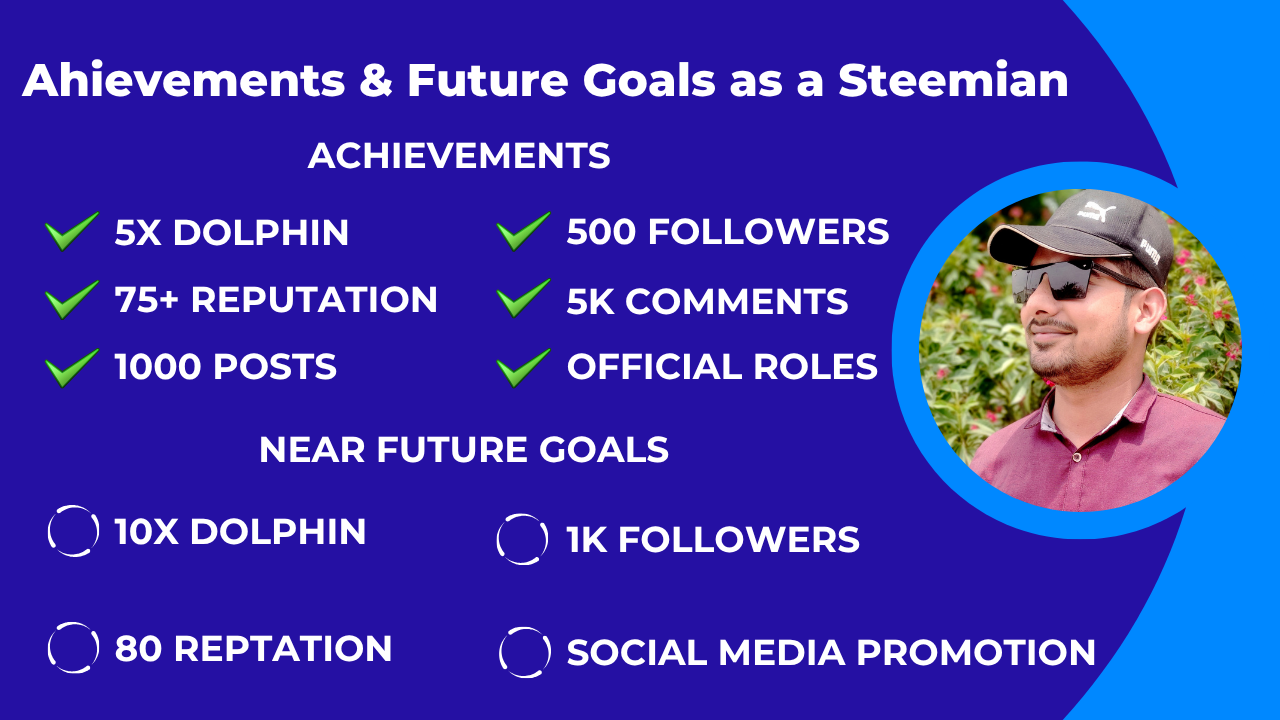 Ahievements & Future Goals as a Steemian

ACHIEVEMENTS

5X DOLPHIN
75+ REPUTATION
1000 POSTS

500 FOLLOWERS
5K COMMENTS
OFFICIAL ROLES

NEAR FUTURE GOALS

10X DOLPHIN
80 REPTATION

1K FOLLOWERS
SOCIAL MEDIA PROMOTION

PUMA